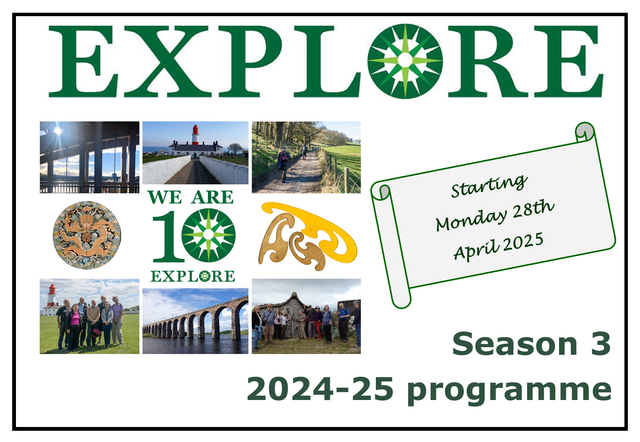 EXPLORE

WE ARE 10
EXPLORE

Starting Monday 28th April 2025

Season 3
2024-25 programme